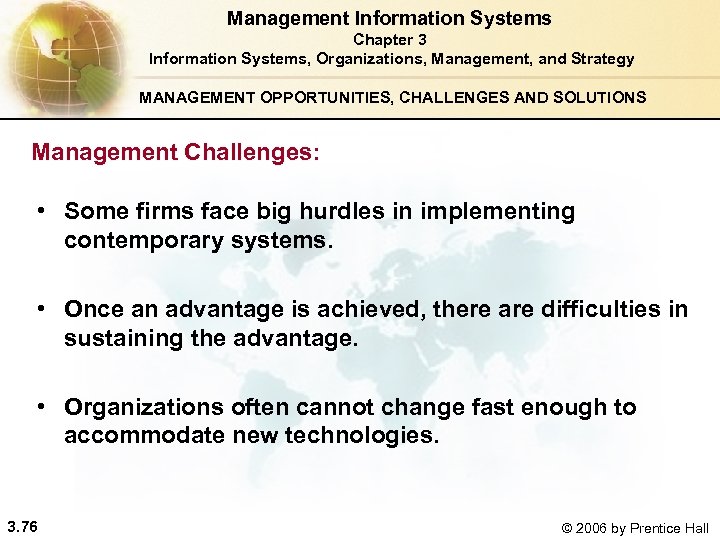 Management Information Systems
Chapter 3
Information Systems, Organizations, Management, and Strategy

MANAGEMENT OPPORTUNITIES, CHALLENGES AND SOLUTIONS

Management Challenges:

• Some firms face big hurdles in implementing contemporary systems.

• Once an advantage is achieved, there are difficulties in sustaining the advantage.

• Organizations often cannot change fast enough to accommodate new technologies.

3.76

© 2006 by Prentice Hall